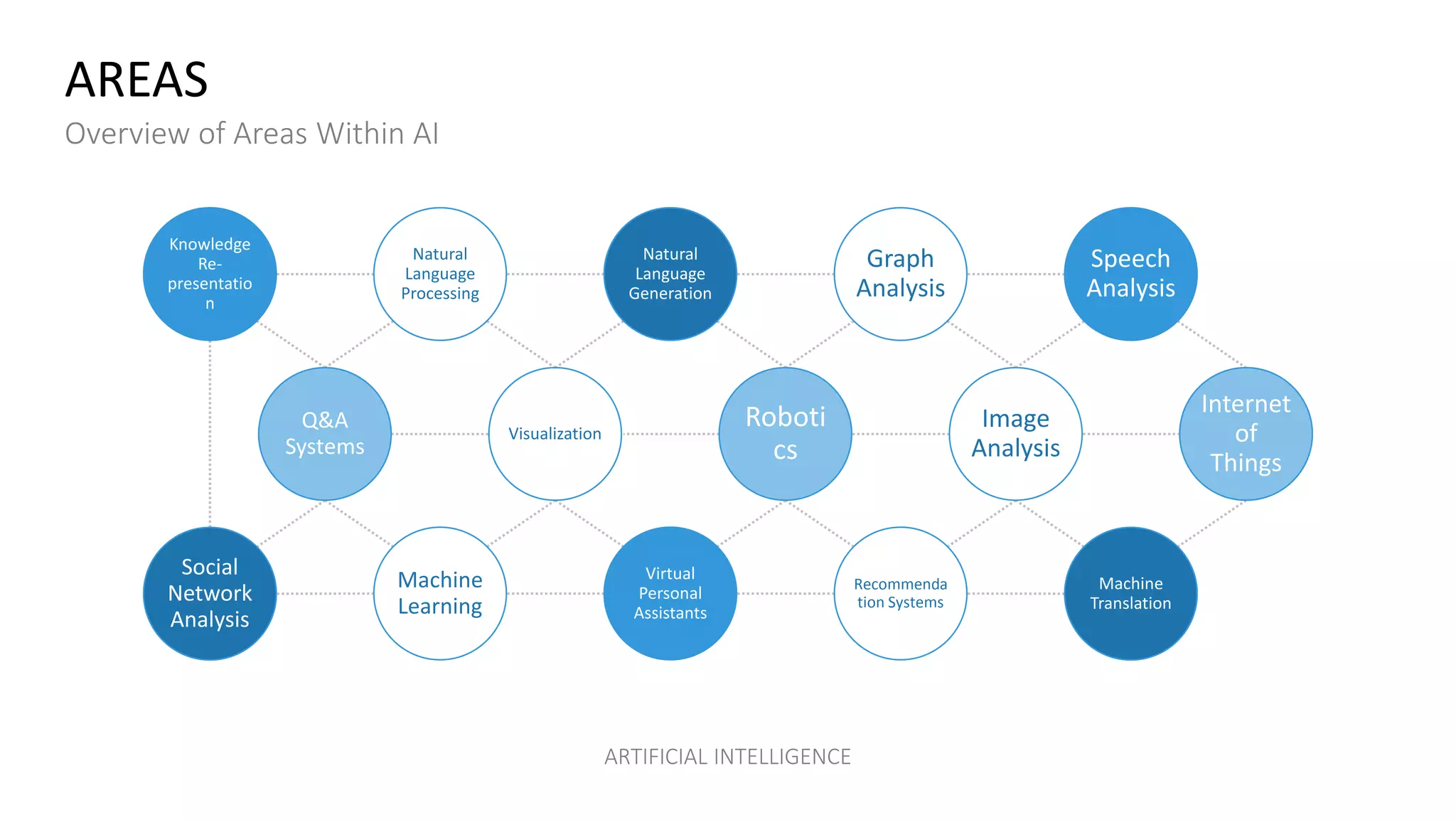 AREAS

Overview of Areas Within AI

Knowledge Re-presentatio n

Natural Language Processing

Natural Language Generation

Graph Analysis

Speech Analysis

Q&A Systems

Visualization

Roboti cs

Image Analysis

Internet of Things

Social Network Analysis

Machine Learning

Virtual Personal Assistants

Recommenda tion Systems

Machine Translation

ARTIFICIAL INTELLIGENCE